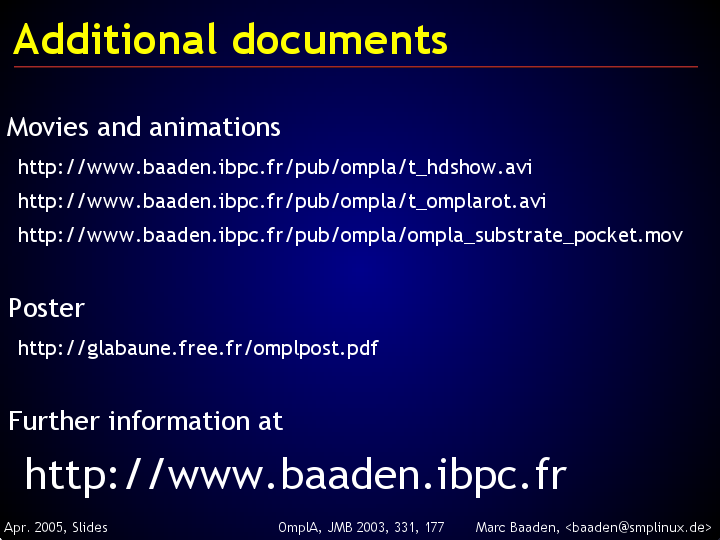 Additional documents

Movies and animations

http://www.baaden.ibpc.fr/pub/ompla/t_hdshow.avi

http://www.baaden.ibpc.fr/pub/ompla/t_omplarot.avi

http://www.baaden.ibpc.fr/pub/ompla/ompla_substrate_pocket.mov

Poster

http://glabaune.free.fr/omplpost.pdf

Further information at

http://www.baaden.ibpc.fr

Apr. 2005, Slides OmplA, JMB 2003, 331, 177 Marc Baaden, <baaden@smplinux.de>